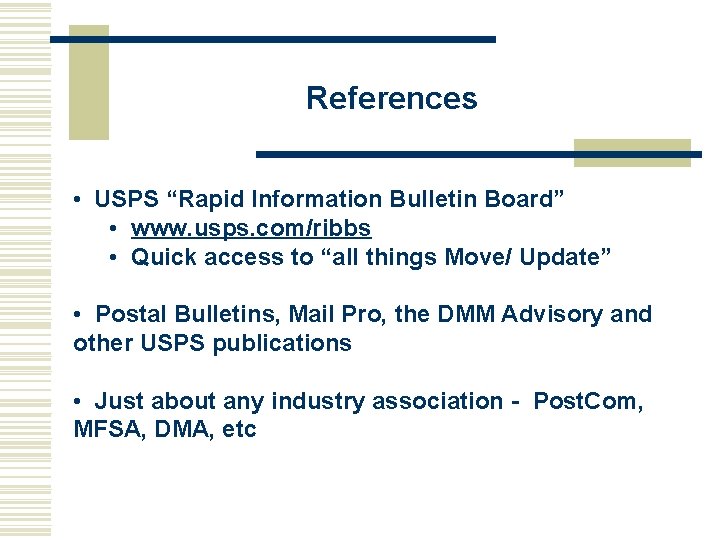 References

• USPS “Rapid Information Bulletin Board”
  • www.usps.com/ribbs
  • Quick access to “all things Move/ Update”

• Postal Bulletins, Mail Pro, the DMM Advisory and other USPS publications

• Just about any industry association - PostCom, MFSA, DMA, etc